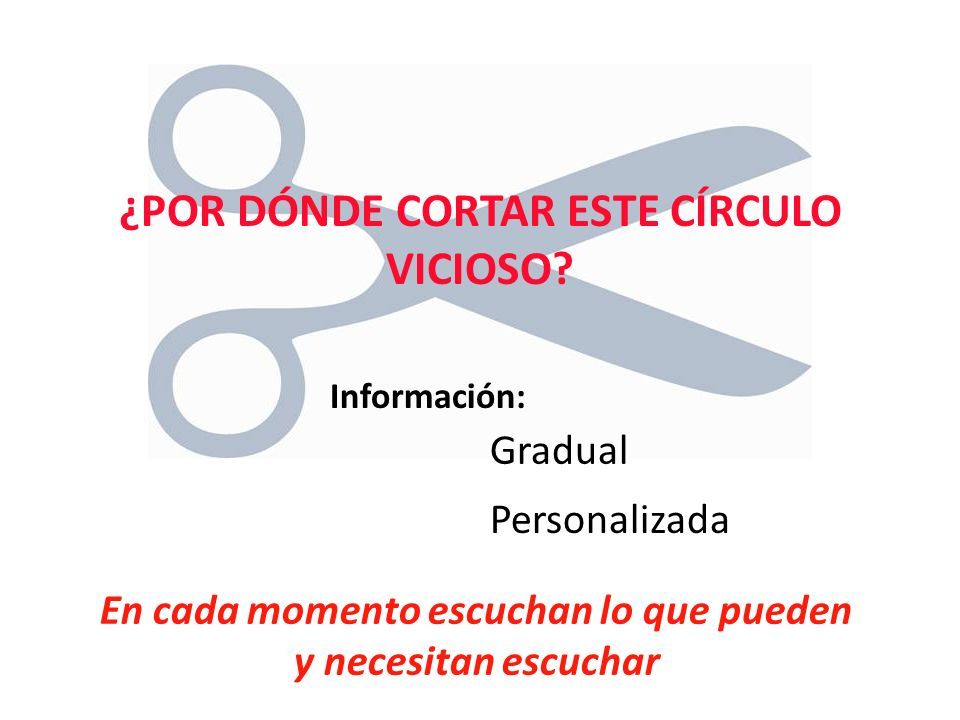 ¿POR DÓNDE CORTAR ESTE CÍRCULO VICIOSO?

Información:

Gradual

Personalizada

En cada momento escuchan lo que pueden y necesitan escuchar